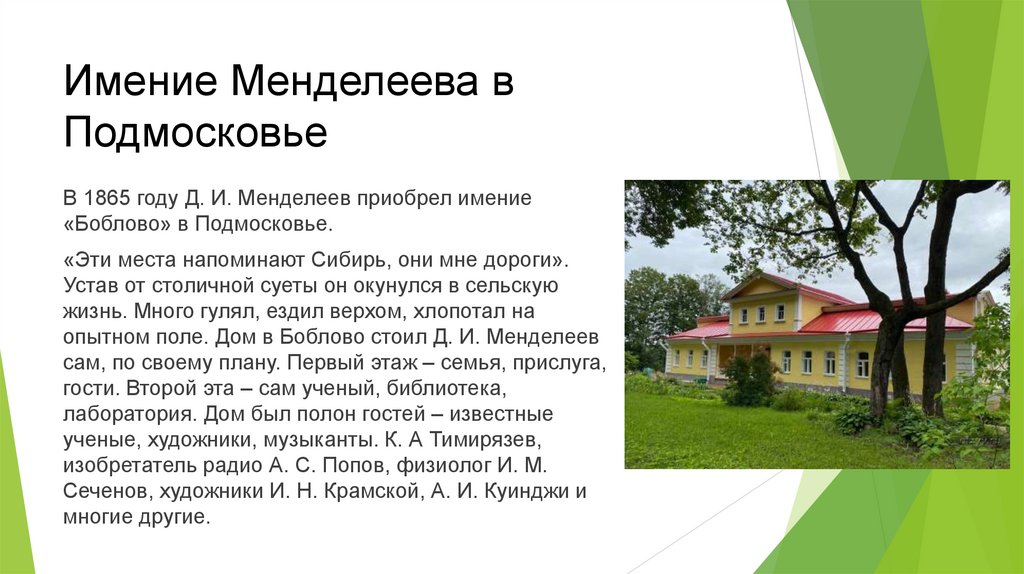 Имение Менделеева в Подмосковье

В 1865 году Д. И. Менделеев приобрел имение «Боблово» в Подмосковье.

«Эти места напоминают Сибирь, они мне дороги». Устав от столичной суеты он окунулся в сельскую жизнь. Много гулял, ездил верхом, хлопотал на опытном поле. Дом в Боблово стоил Д. И. Менделеев сам, по своему плану. Первый этаж – семья, прислуга, гости. Второй эта – сам ученый, библиотека, лаборатория. Дом был полон гостей – известные ученые, художники, музыканты. К. А Тимирязев, изобретатель радио А. С. Попов, физиолог И. М. Сеченов, художники И. Н. Крамской, А. И. Куинджи и многие другие.